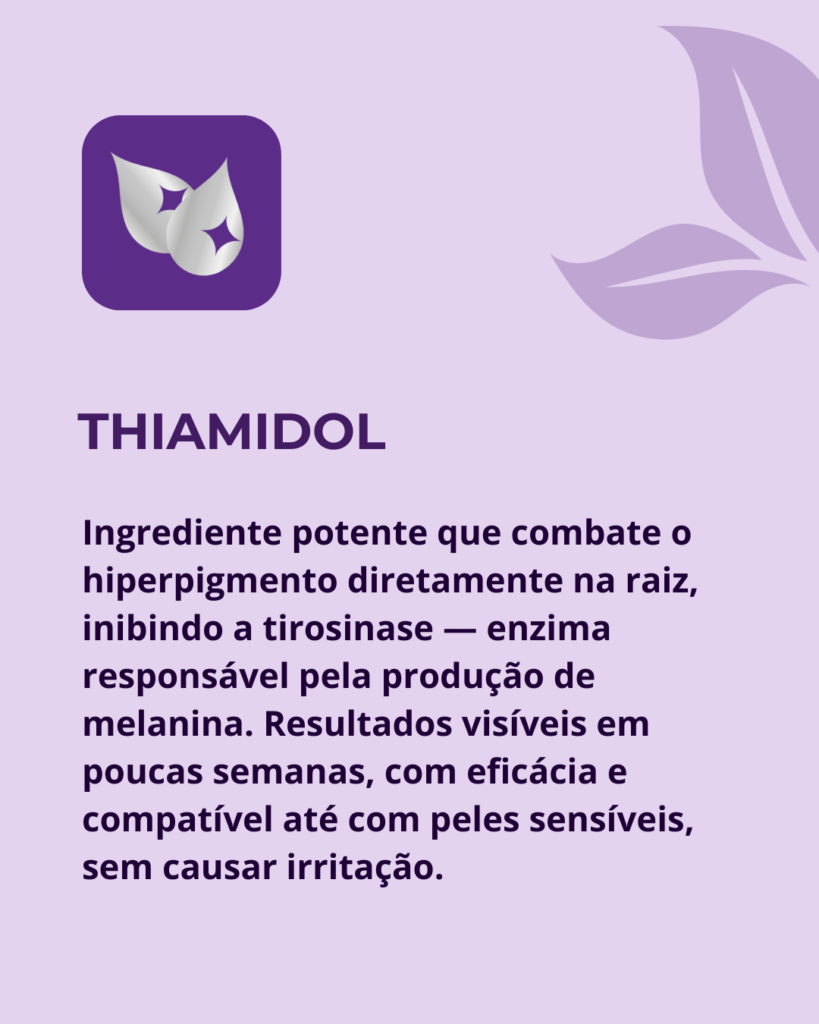 THIAMIDOL

Ingrediente potente que combate o hiperpigmento diretamente na raiz, inibindo a tirosinase — enzima responsável pela produção de melanina. Resultados visíveis em poucas semanas, com eficácia e compatível até com peles sensíveis, sem causar irritação.